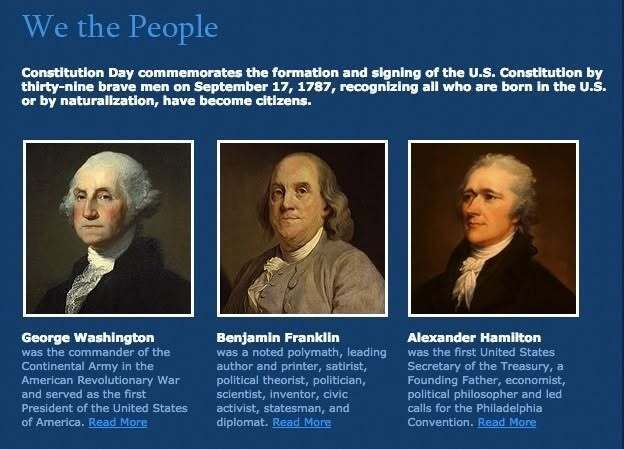 We the People

Constitution Day commemorates the formation and signing of the U.S. Constitution by thirty-nine brave men on September 17, 1787, recognizing all who are born in the U.S. or by naturalization, have become citizens.

George Washington
was the commander of the Continental Army in the American Revolutionary War and served as the first President of the United States of America. Read More

Benjamin Franklin
was a noted polymath, leading author and printer, satirist, political theorist, politician, scientist, inventor, civic activist, statesman, and diplomat. Read More

Alexander Hamilton
was the first United States Secretary of the Treasury, a Founding Father, economist, political philosopher and led calls for the Philadelphia Convention. Read More